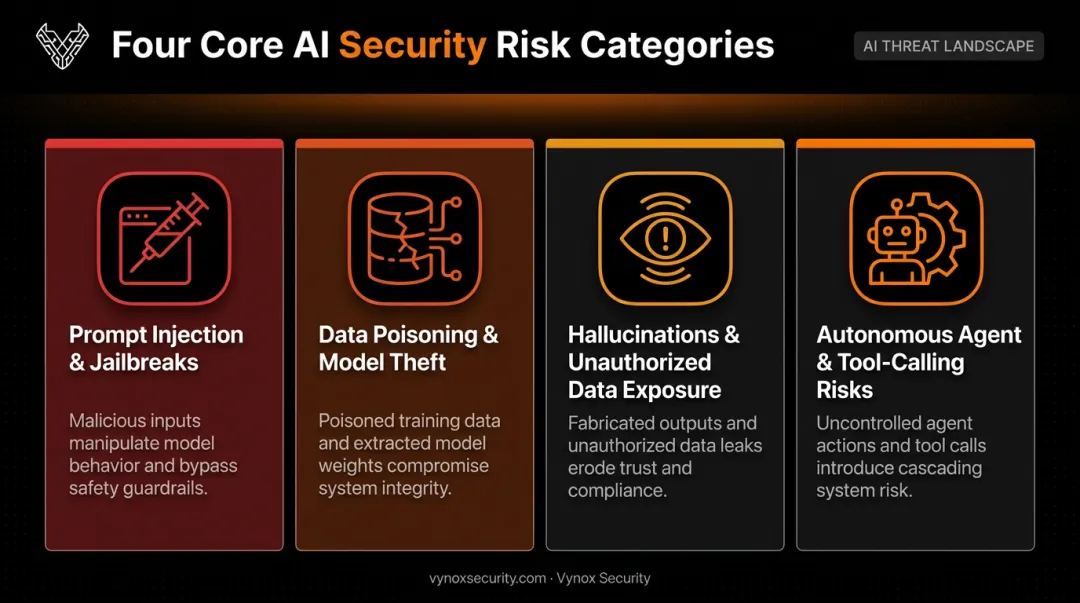 Four Core AI Security Risk Categories

AI THREAT LANDSCAPE

Prompt Injection & Jailbreaks

Malicious inputs manipulate model behavior and bypass safety guardrails.

Data Poisoning & Model Theft

Poisoned training data and extracted model weights compromise system integrity.

Hallucinations & Unauthorized Data Exposure

Fabricated outputs and unauthorized data leaks erode trust and compliance.

Autonomous Agent & Tool-Calling Risks

Uncontrolled agent actions and tool calls introduce cascading system risk.

vynoxsecurity.com · Vynox Security